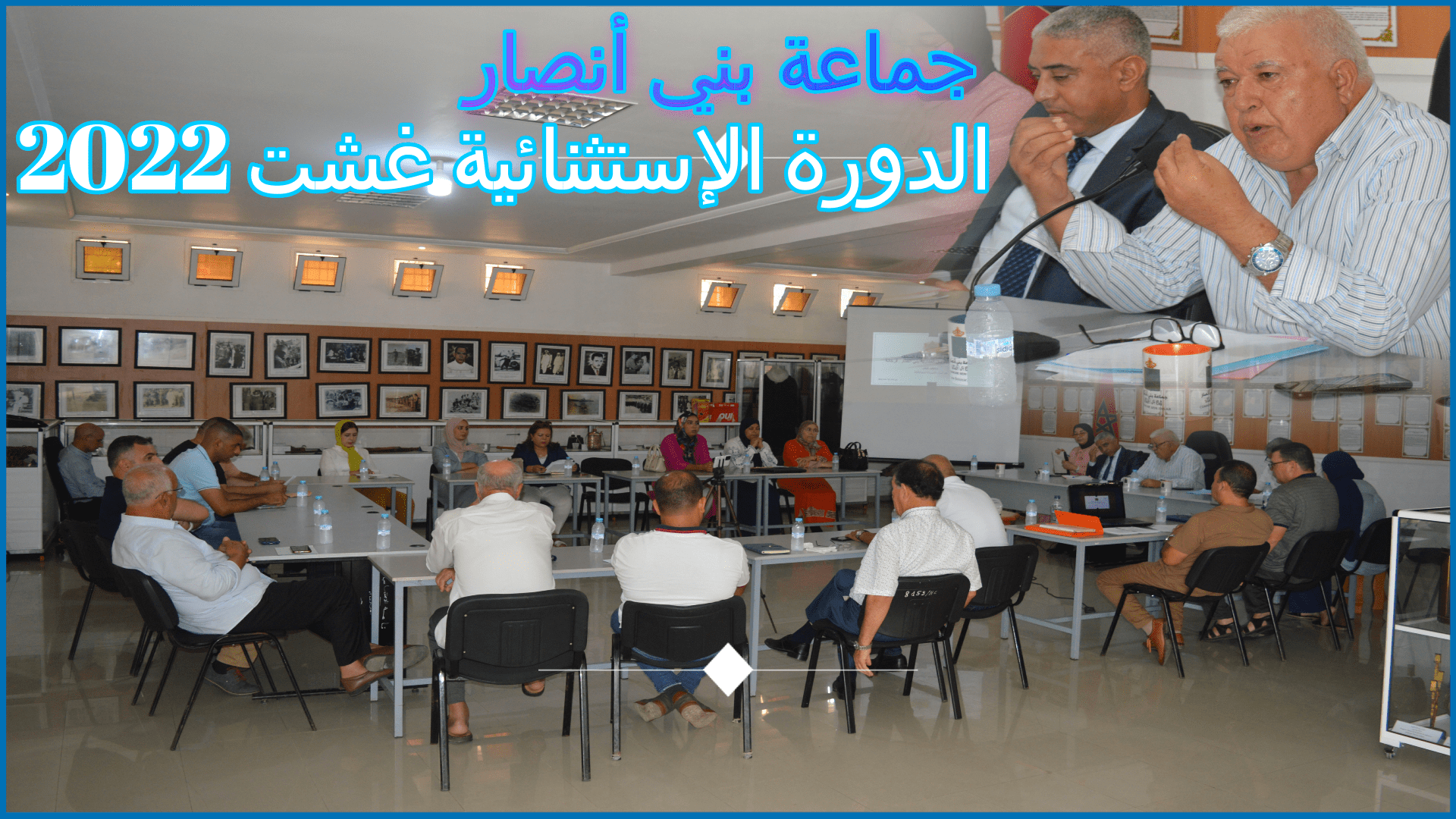 جماعة بني أنصار
الدورة الإستثنائية غشت 2022